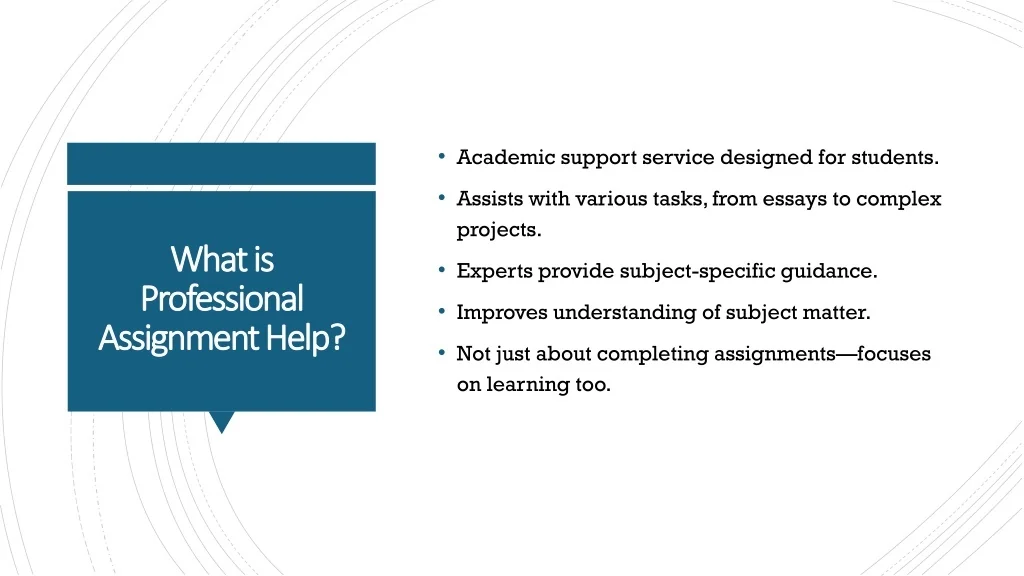 What is
Professional
Assignment Help?

• Academic support service designed for students.
• Assists with various tasks, from essays to complex projects.
• Experts provide subject-specific guidance.
• Improves understanding of subject matter.
• Not just about completing assignments—focuses on learning too.